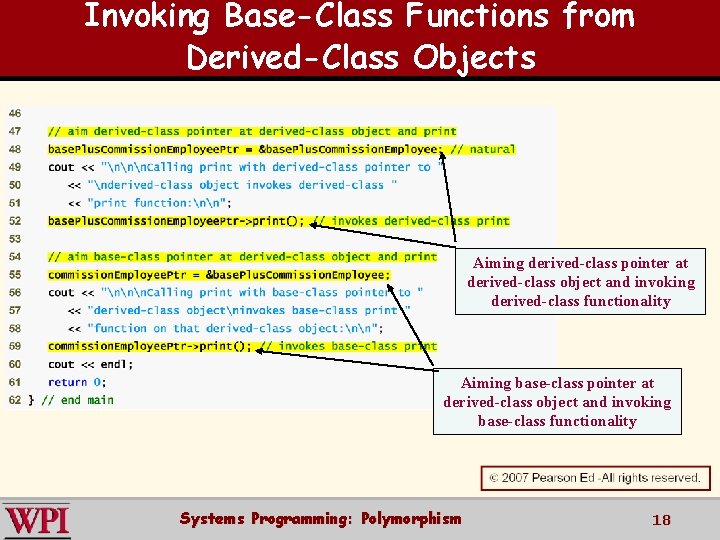 Invoking Base-Class Functions from Derived-Class Objects

46
47 // aim derived-class pointer at derived-class object and print
48 basePlusCommissionEmployeePtr = &basePlusCommissionEmployee; // natural
49 cout << "\n\n\nCalling print with derived-class pointer to "
50 << "\nderived-class object invokes derived-class "
51 << "print function:\n\n";
52 basePlusCommissionEmployeePtr->print(); // invokes derived-class print
53
54 // aim base-class pointer at derived-class object and print
55 commissionEmployeePtr = &basePlusCommissionEmployee;
56 cout << "\n\n\nCalling print with base-class pointer to "
57 << "derived-class object\ninvokes base-class print "
58 << "function on that derived-class object:\n\n";
59 commissionEmployeePtr->print(); // invokes base-class print
60 cout << endl;
61 return 0;
62 } // end main

Aiming derived-class pointer at derived-class object and invoking derived-class functionality

Aiming base-class pointer at derived-class object and invoking base-class functionality

© 2007 Pearson Ed -All rights reserved.

WPI

Systems Programming: Polymorphism

18